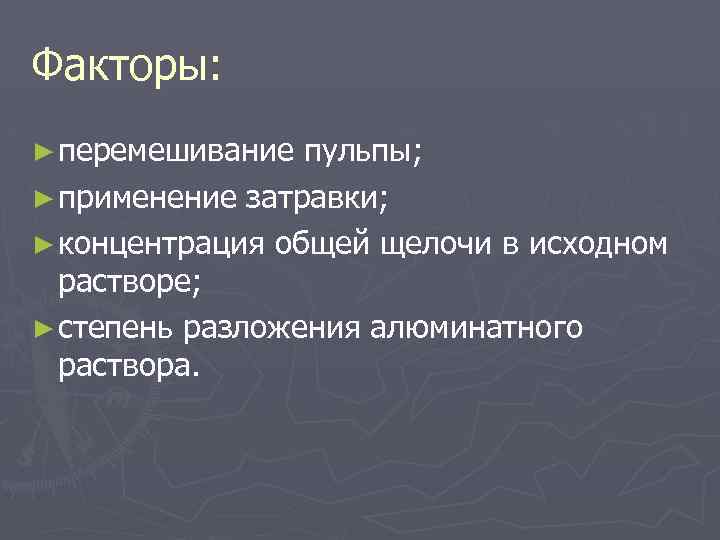 Факторы:

► перемешивание пульпы;

► применение затравки;

► концентрация общей щелочи в исходном растворе;

► степень разложения алюминатного раствора.